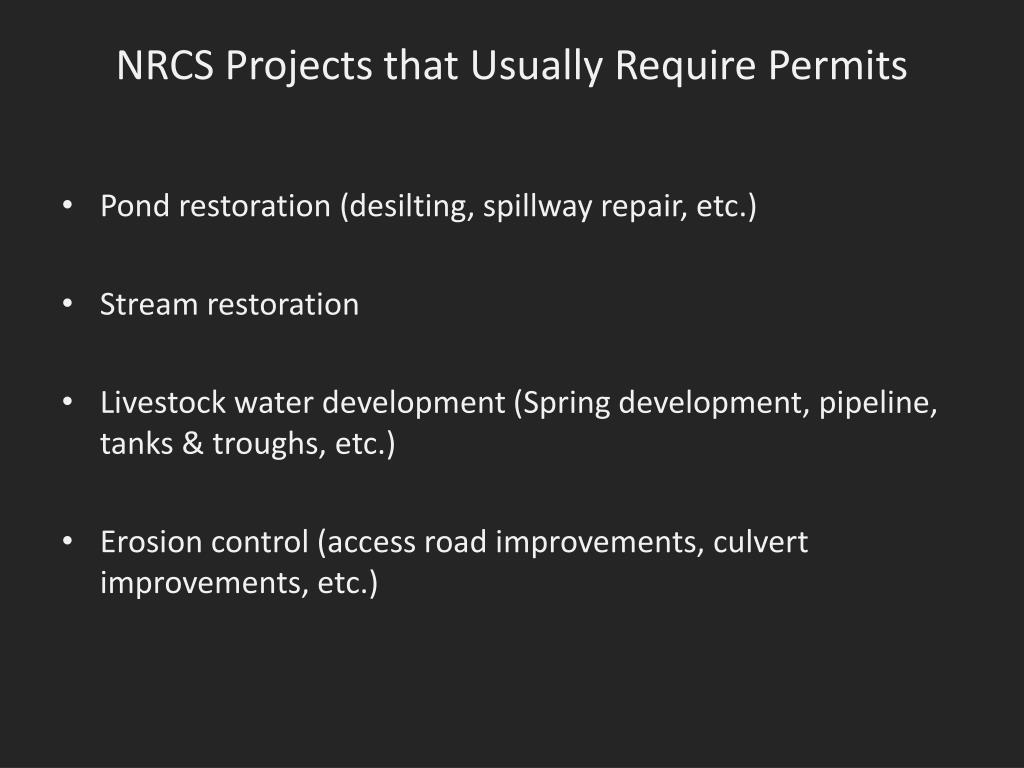 NRCS Projects that Usually Require Permits

• Pond restoration (desilting, spillway repair, etc.)

• Stream restoration

• Livestock water development (Spring development, pipeline, tanks & troughs, etc.)

• Erosion control (access road improvements, culvert improvements, etc.)